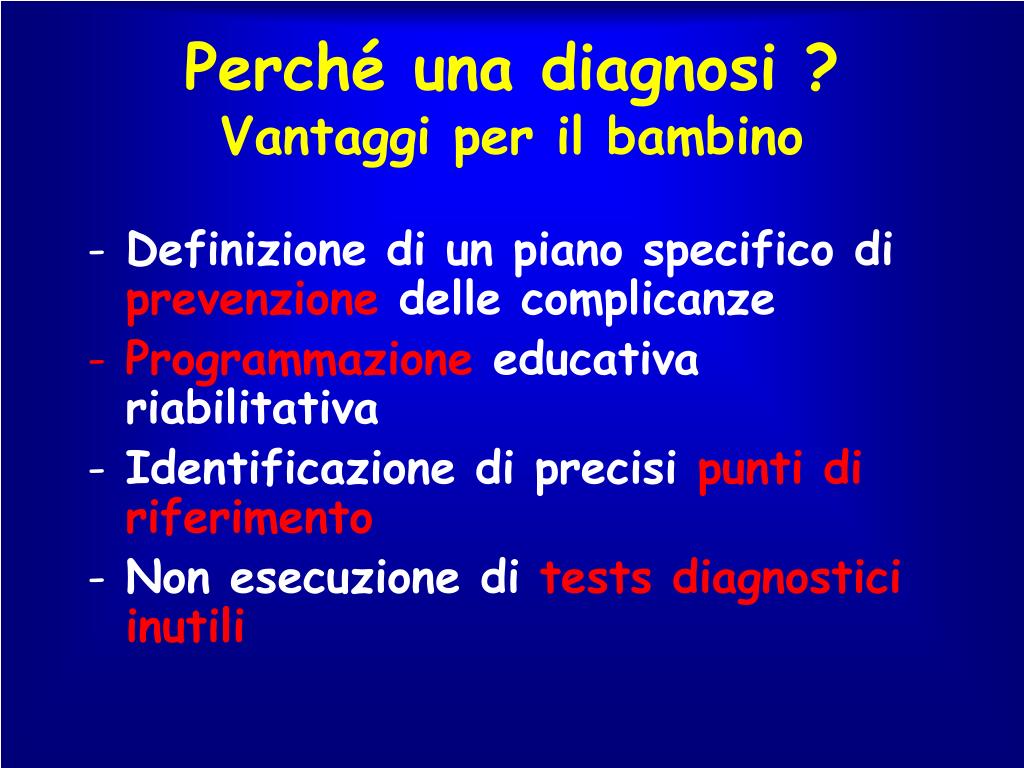 Perché una diagnosi ?
Vantaggi per il bambino

- Definizione di un piano specifico di prevenzione delle complicanze
- Programmazione educativa riabilitativa
- Identificazione di precisi punti di riferimento
- Non esecuzione di tests diagnostici inutili